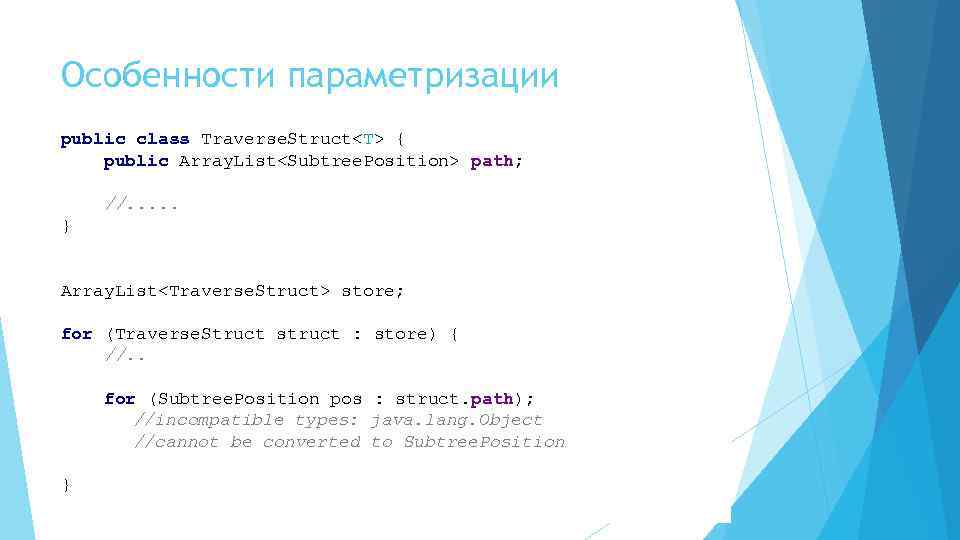 Особенности параметризации

public class TraverseStruct<T> {
    public ArrayList<SubtreePosition> path;

    //.....
}

ArrayList<TraverseStruct> store;

for (TraverseStruct struct : store) {
    //..

    for (SubtreePosition pos : struct.path);
        //incompatible types: java.lang.Object
        //cannot be converted to SubtreePosition

}